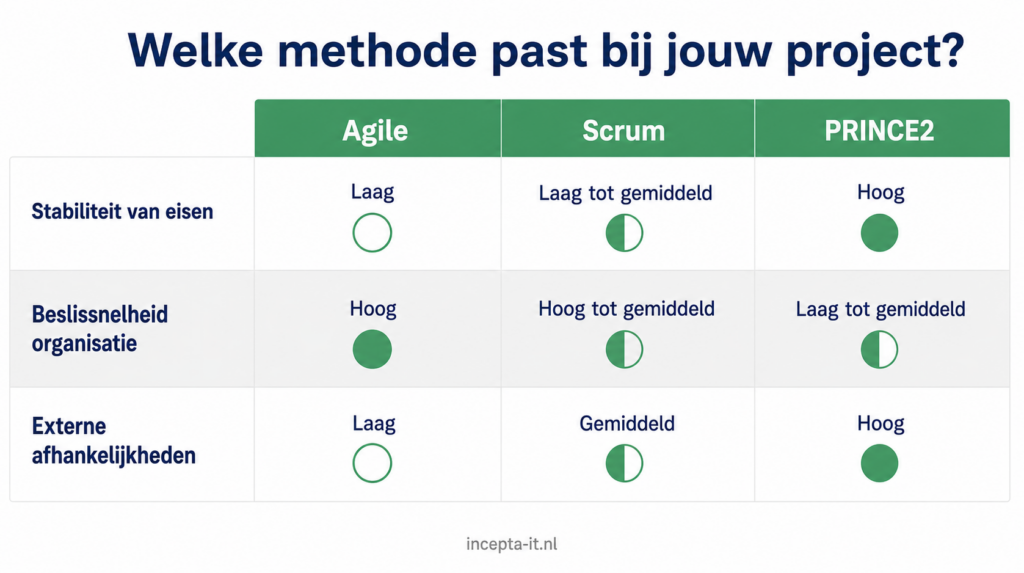 Welke methode past bij jouw project?

| | Agile | Scrum | PRINCE2 |
|---|---|---|---|
| Stabiliteit van eisen | Laag | Laag tot gemiddeld | Hoog |
| Beslissnelheid organisatie | Hoog | Hoog tot gemiddeld | Laag tot gemiddeld |
| Externe afhankelijkheden | Laag | Gemiddeld | Hoog |

incepta-it.nl